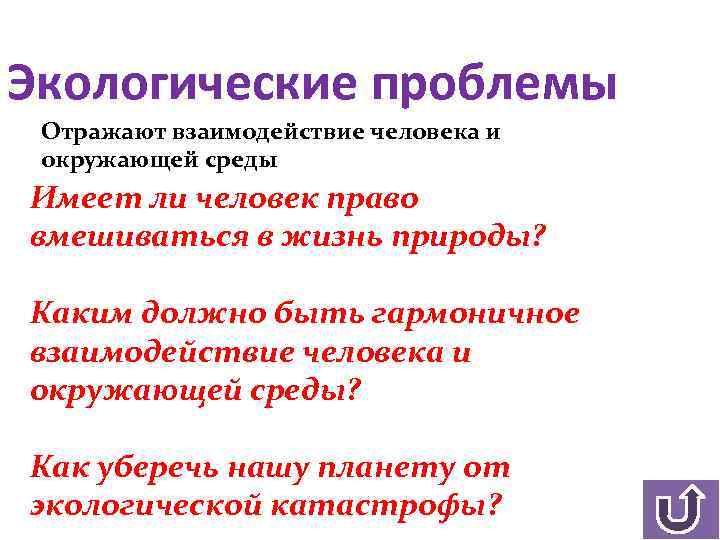 Экологические проблемы

Отражают взаимодействие человека и окружающей среды

Имеет ли человек право вмешиваться в жизнь природы?

Каким должно быть гармоничное взаимодействие человека и окружающей среды?

Как уберечь нашу планету от экологической катастрофы?